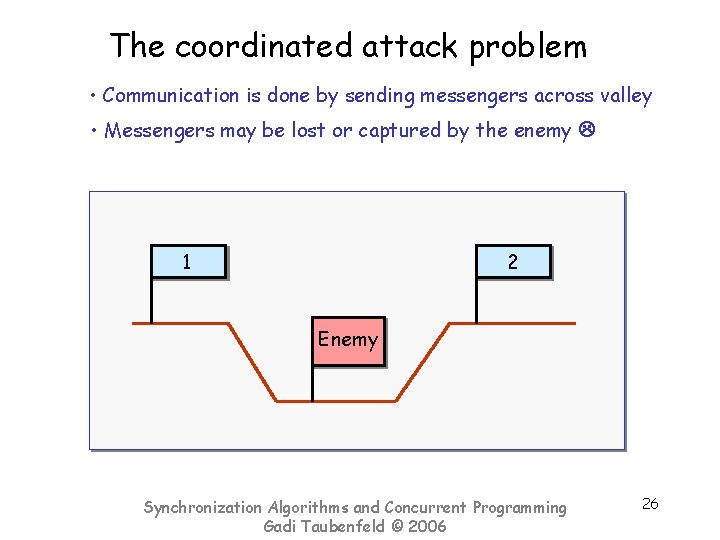 The coordinated attack problem

• Communication is done by sending messengers across valley

• Messengers may be lost or captured by the enemy ☹

1

2

Enemy

Synchronization Algorithms and Concurrent Programming
Gadi Taubenfeld © 2006

26